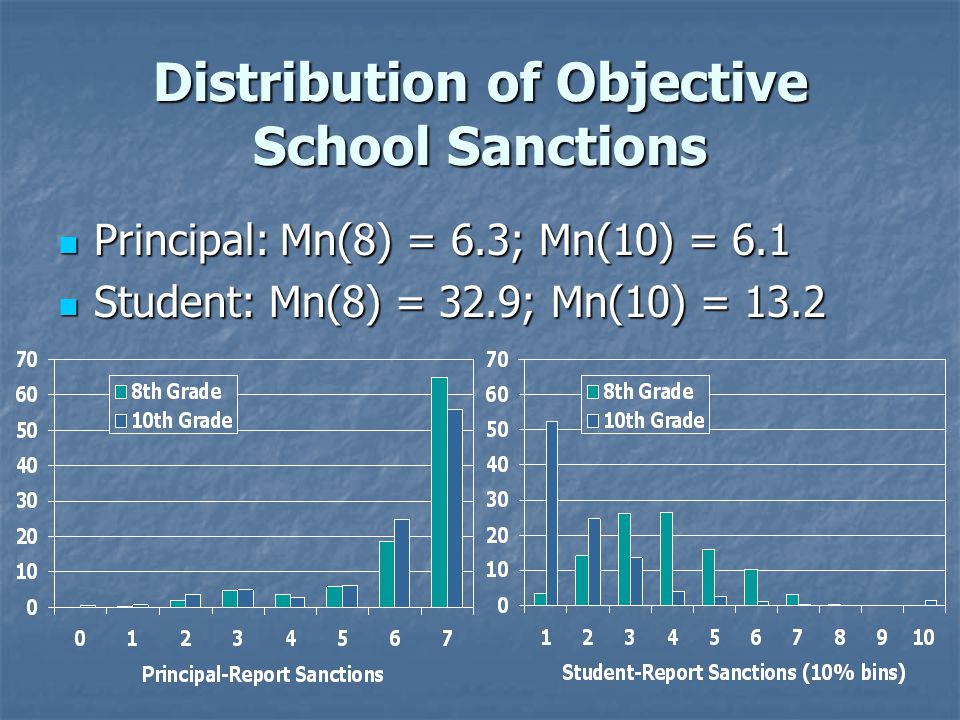 Distribution of Objective School Sanctions

Principal: Mn(8) = 6.3; Mn(10) = 6.1
Student: Mn(8) = 32.9; Mn(10) = 13.2

70
60
50
40
30
20
10
0

8th Grade
10th Grade

0 1 2 3 4 5 6 7

Principal-Report Sanctions

70
60
50
40
30
20
10
0

8th Grade
10th Grade

1 2 3 4 5 6 7 8 9 10

Student-Report Sanctions (10% bins)